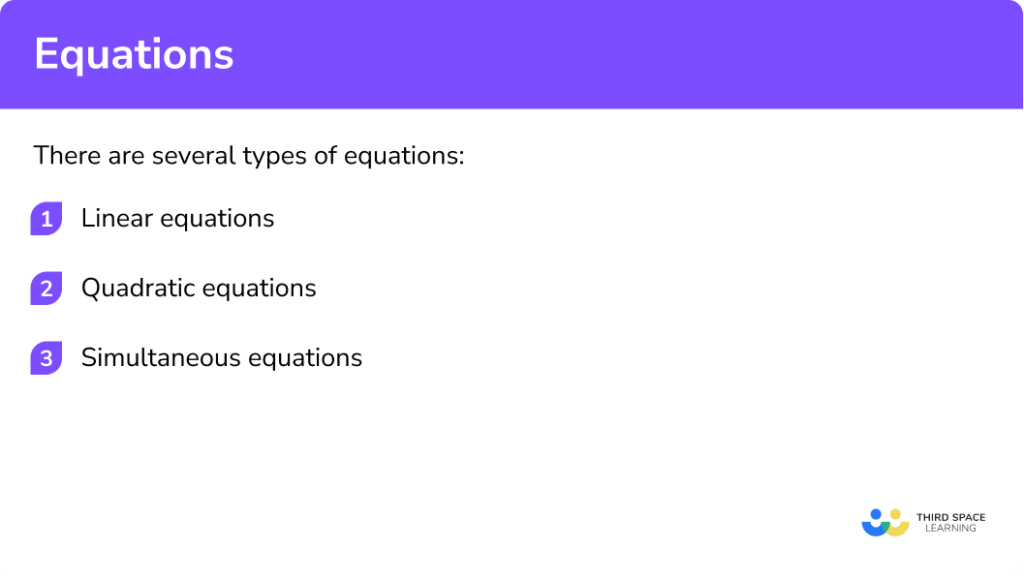 Equations

There are several types of equations:

1 Linear equations

2 Quadratic equations

3 Simultaneous equations

THIRD SPACE LEARNING